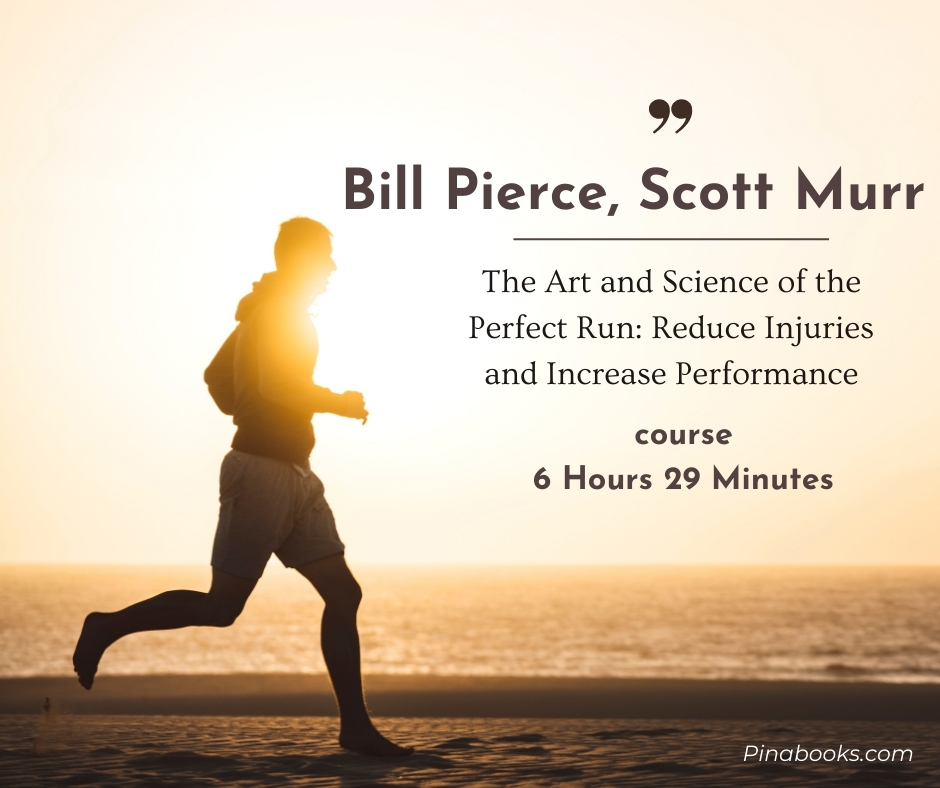 ”

Bill Pierce, Scott Murr

The Art and Science of the Perfect Run: Reduce Injuries and Increase Performance

course
6 Hours 29 Minutes

Pinabooks.com